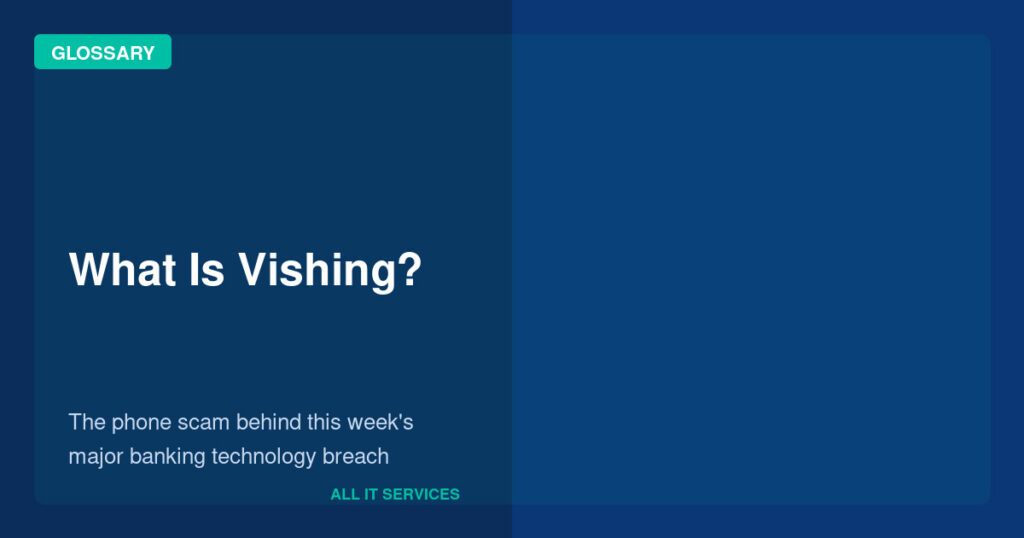 GLOSSARY

What Is Vishing?

The phone scam behind this week's major banking technology breach

ALL IT SERVICES